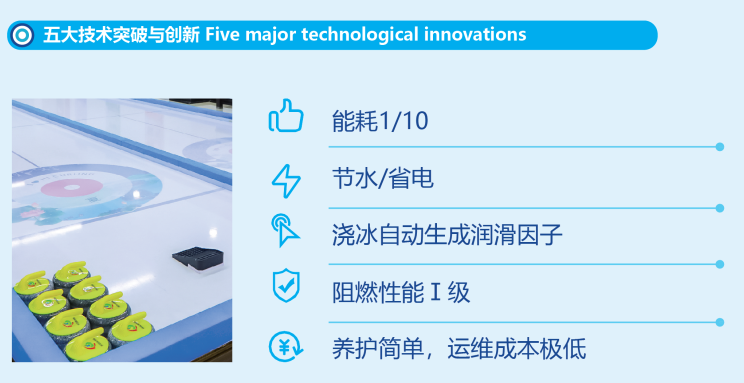 五大技术突破与创新 Five major technological innovations

能耗1/10

节水/省电

浇冰自动生成润滑因子

阻燃性能 I 级

养护简单，运维成本极低